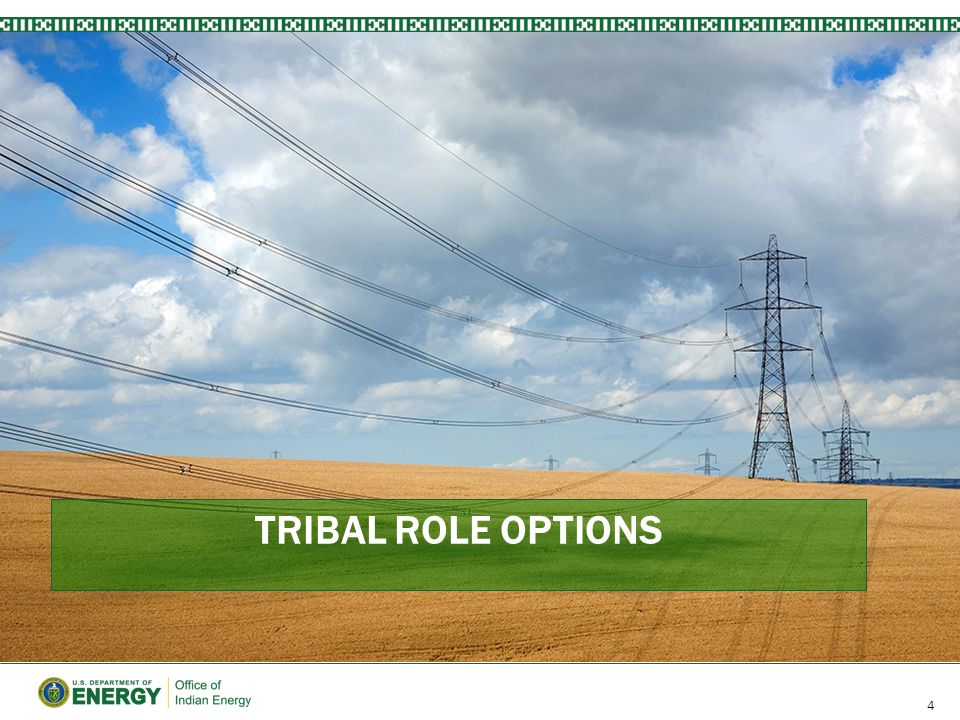 TRIBAL ROLE OPTIONS

U.S. DEPARTMENT OF ENERGY

Office of Indian Energy

4